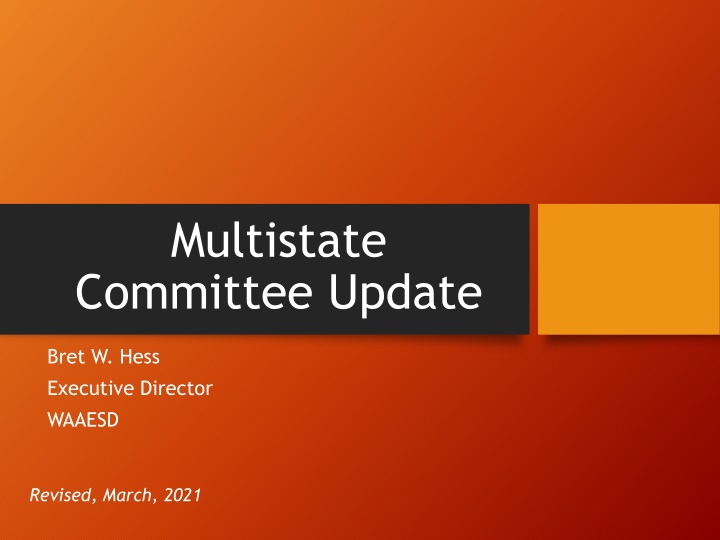 Multistate Committee Update

Bret W. Hess
Executive Director
WAAESD

Revised, March, 2021